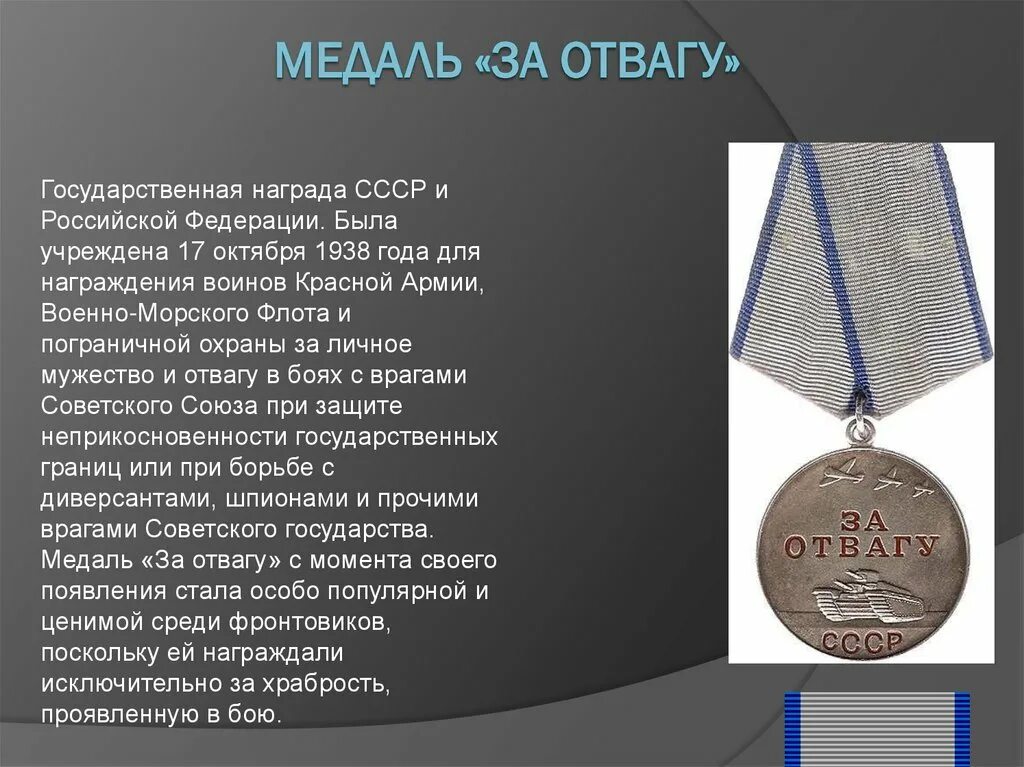 МЕДАЛЬ «ЗА ОТВАГУ»

Государственная награда СССР и Российской Федерации. Была учреждена 17 октября 1938 года для награждения воинов Красной Армии, Военно-Морского Флота и пограничной охраны за личное мужество и отвагу в боях с врагами Советского Союза при защите неприкосновенности государственных границ или при борьбе с диверсантами, шпионами и прочими врагами Советского государства. Медаль «За отвагу» с момента своего появления стала особо популярной и ценимой среди фронтовиков, поскольку ей награждали исключительно за храбрость, проявленную в бою.

ЗА ОТВАГУ
СССР